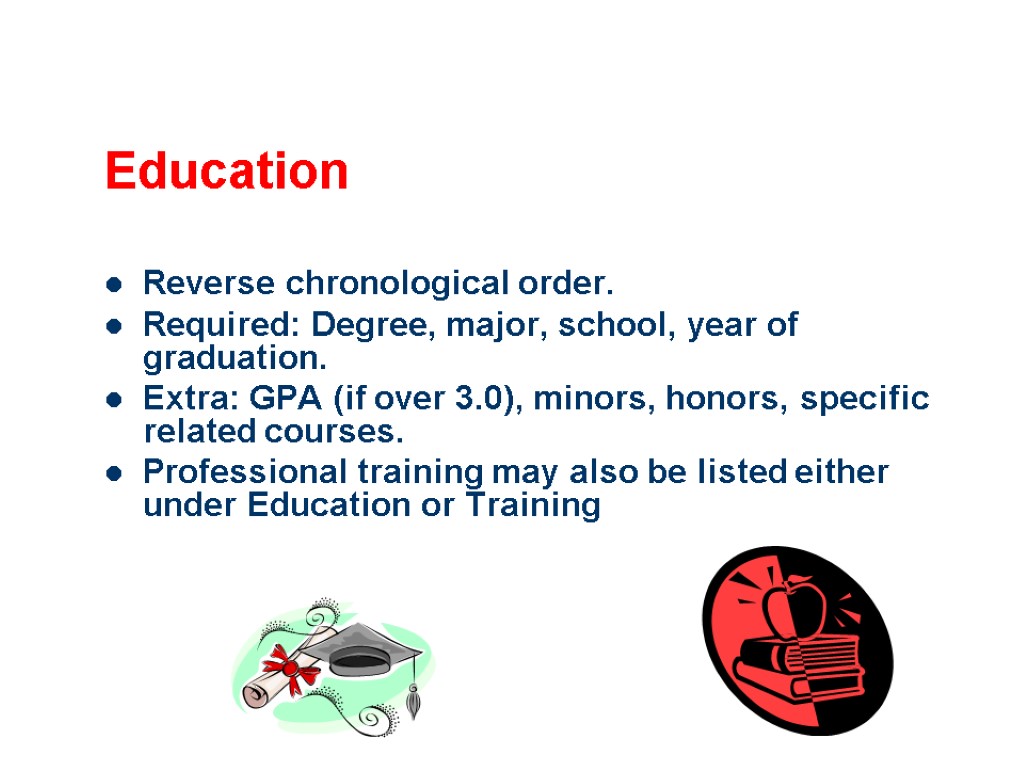 Education

- Reverse chronological order.
- Required: Degree, major, school, year of graduation.
- Extra: GPA (if over 3.0), minors, honors, specific related courses.
- Professional training may also be listed either under Education or Training